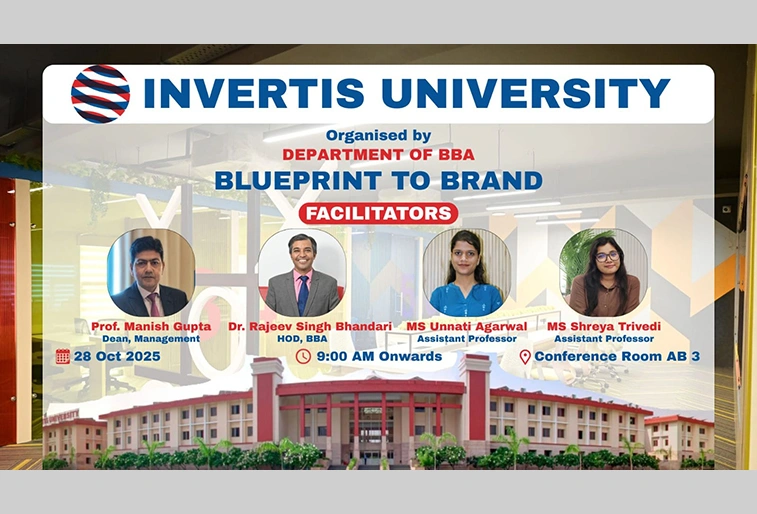 INVERTIS UNIVERSITY

Organised by
DEPARTMENT OF BBA
BLUEPRINT TO BRAND

FACILITATORS

Prof. Manish Gupta
Dean, Management

Dr. Rajeev Singh Bhandari
HOD, BBA

MS Unnati Agarwal
Assistant Professor

MS Shreya Trivedi
Assistant Professor

28 Oct 2025

9:00 AM Onwards

Conference Room AB 3